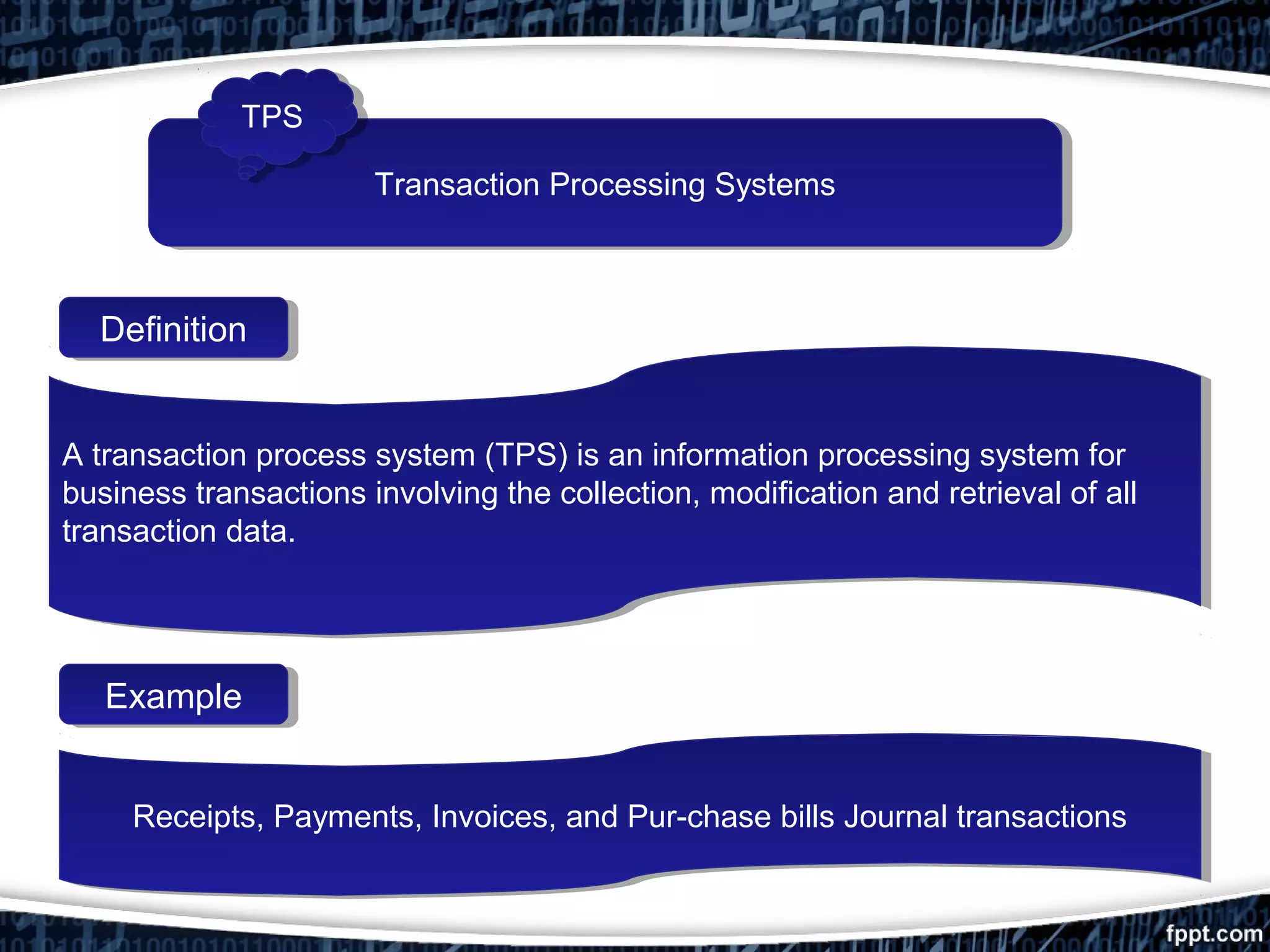 TPS

Transaction Processing Systems

Definition

A transaction process system (TPS) is an information processing system for business transactions involving the collection, modification and retrieval of all transaction data.

Example

Receipts, Payments, Invoices, and Pur-chase bills Journal transactions

fppt.com